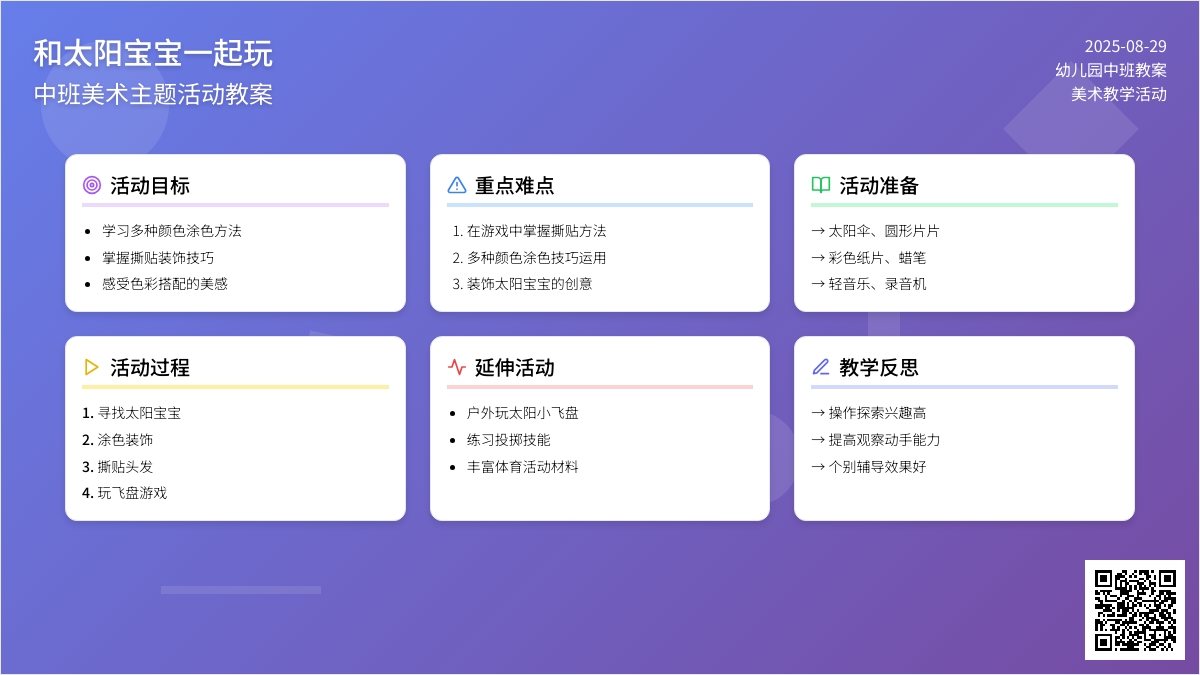 和太阳宝宝一起玩
中班美术主题活动教案

2025-08-29
幼儿园中班教案
美术教学活动

活动目标
- 学习多种颜色涂色方法
- 掌握撕贴装饰技巧
- 感受色彩搭配的美感

重点难点
1. 在游戏中掌握撕贴方法
2. 多种颜色涂色技巧运用
3. 装饰太阳宝宝的创意

活动准备
→ 太阳伞、圆形片片
→ 彩色纸片、蜡笔
→ 轻音乐、录音机

活动过程
1. 寻找太阳宝宝
2. 涂色装饰
3. 撕贴头发
4. 玩飞盘游戏

延伸活动
- 户外玩太阳小飞盘
- 练习投掷技能
- 丰富体育活动材料

教学反思
→ 操作探索兴趣高
→ 提高观察动手能力
→ 个别辅导效果好